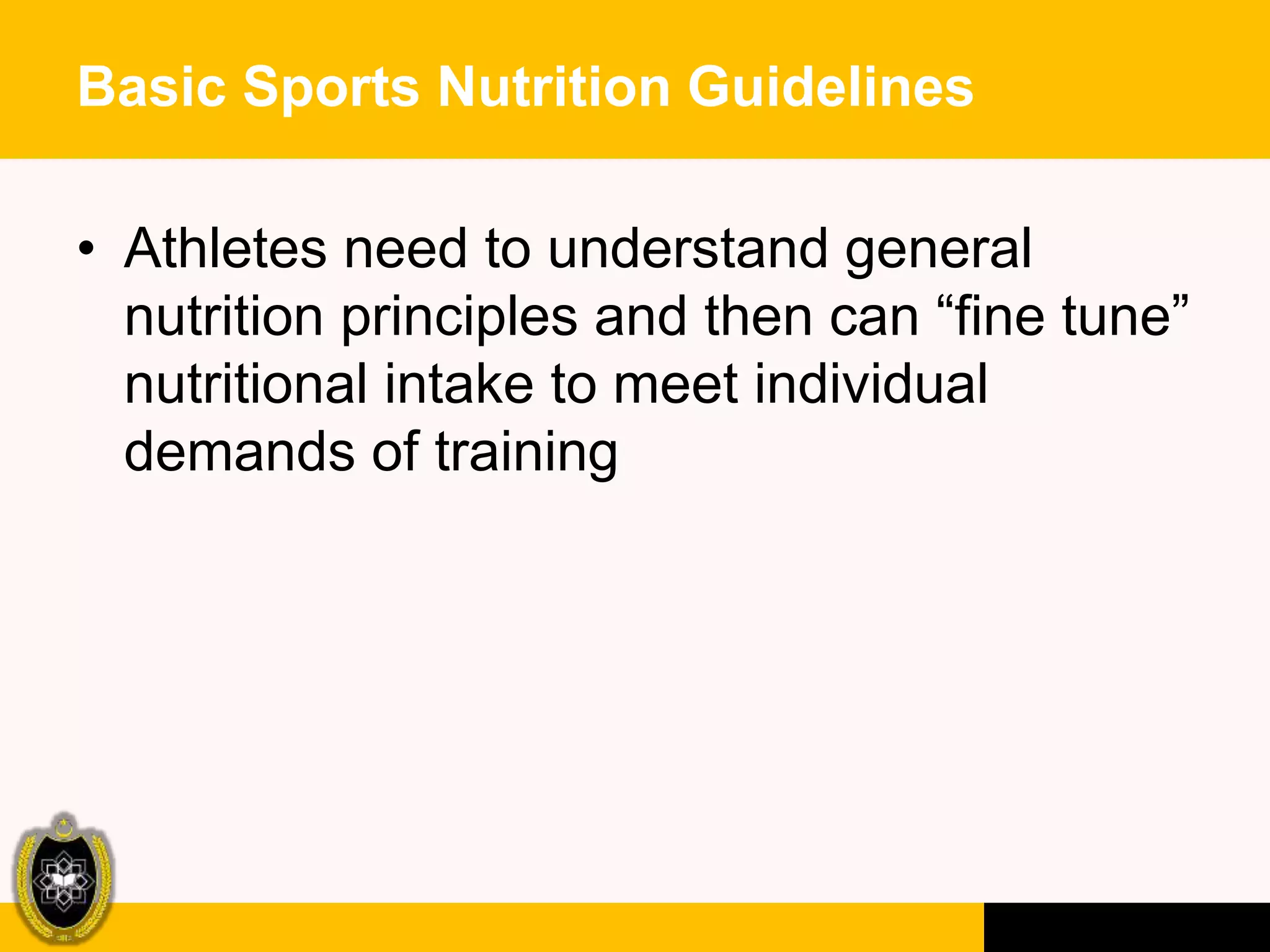 Basic Sports Nutrition Guidelines

• Athletes need to understand general nutrition principles and then can “fine tune” nutritional intake to meet individual demands of training